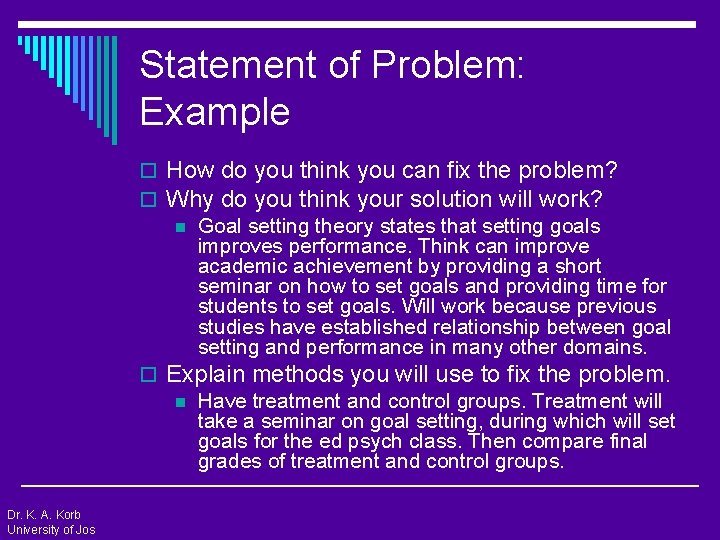 Statement of Problem: Example

How do you think you can fix the problem?

Why do you think your solution will work?

Goal setting theory states that setting goals improves performance. Think can improve academic achievement by providing a short seminar on how to set goals and providing time for students to set goals. Will work because previous studies have established relationship between goal setting and performance in many other domains.

Explain methods you will use to fix the problem.

Have treatment and control groups. Treatment will take a seminar on goal setting, during which will set goals for the ed psych class. Then compare final grades of treatment and control groups.

Dr. K. A. Korb
University of Jos